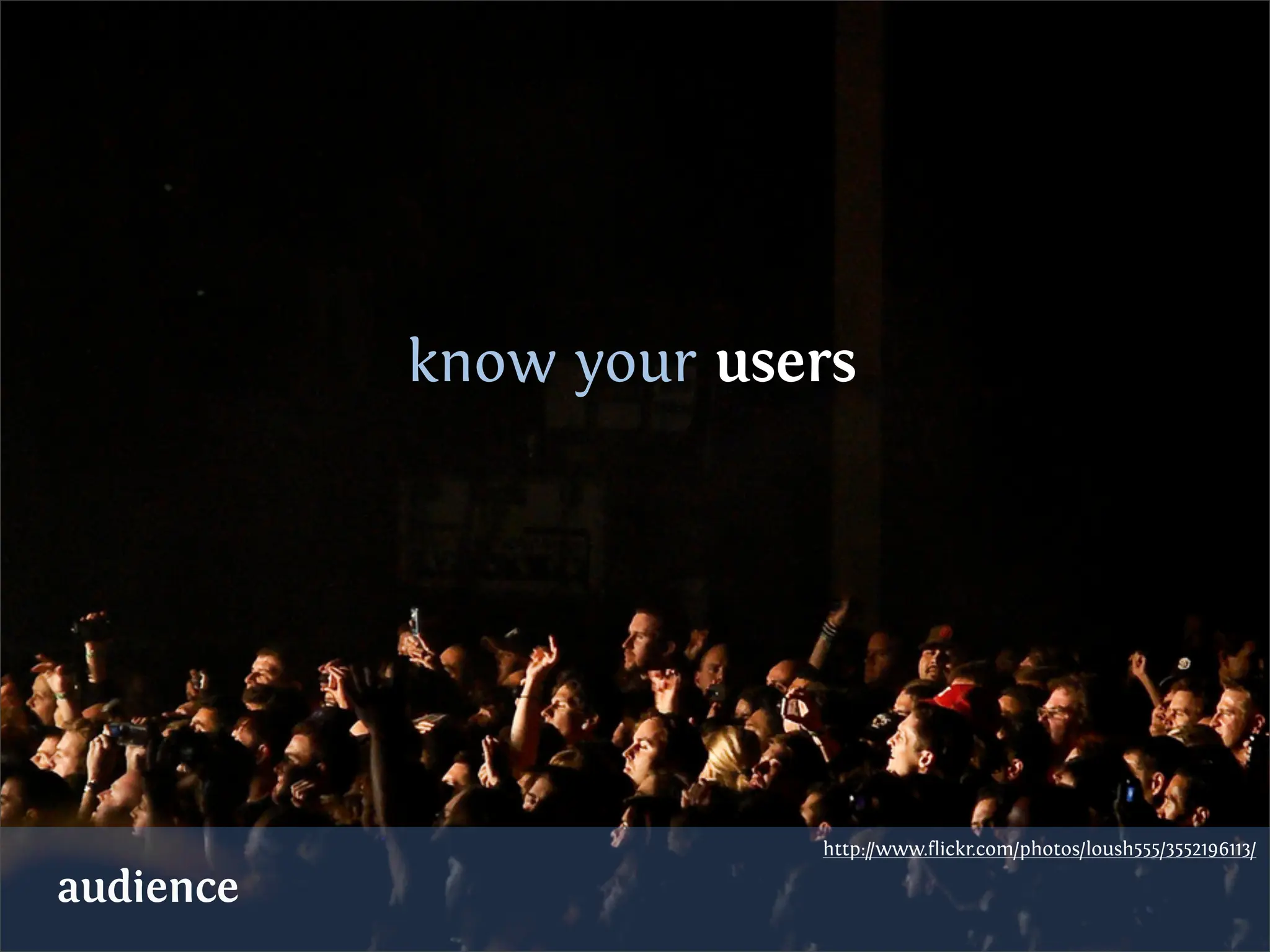 know your users

http://www.flickr.com/photos/loush555/3552196113/

audience